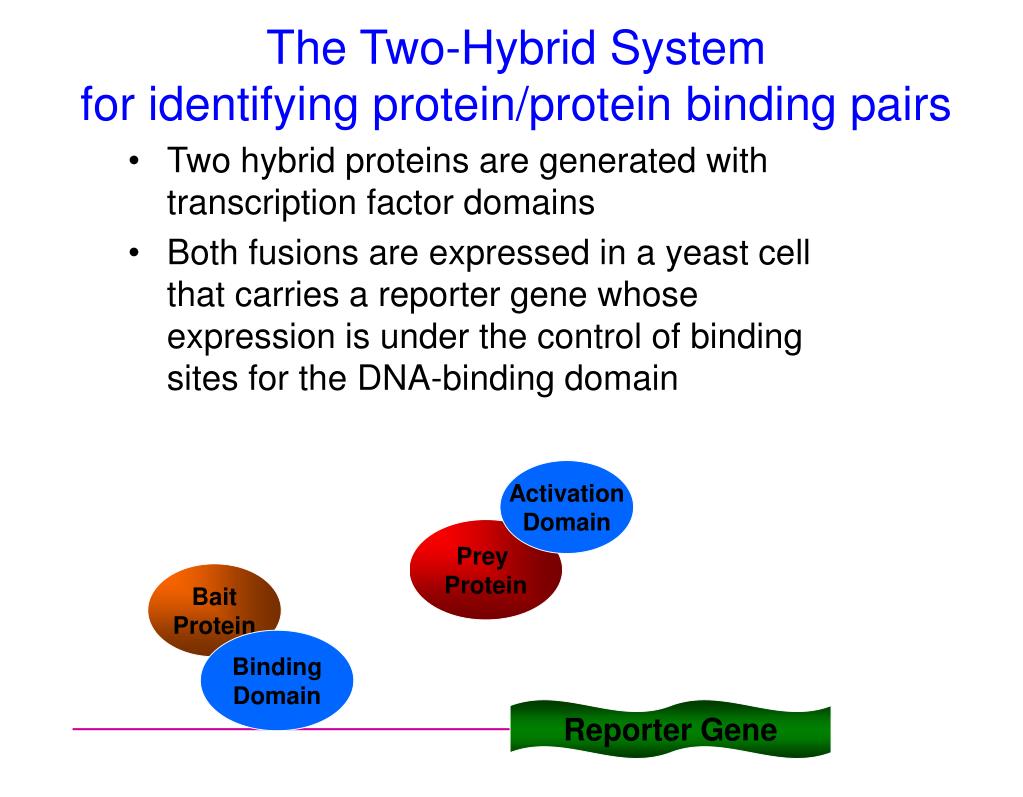 The Two-Hybrid System
for identifying protein/protein binding pairs

• Two hybrid proteins are generated with transcription factor domains

• Both fusions are expressed in a yeast cell that carries a reporter gene whose expression is under the control of binding sites for the DNA-binding domain

Activation Domain

Prey Protein

Bait Protein

Binding Domain

Reporter Gene